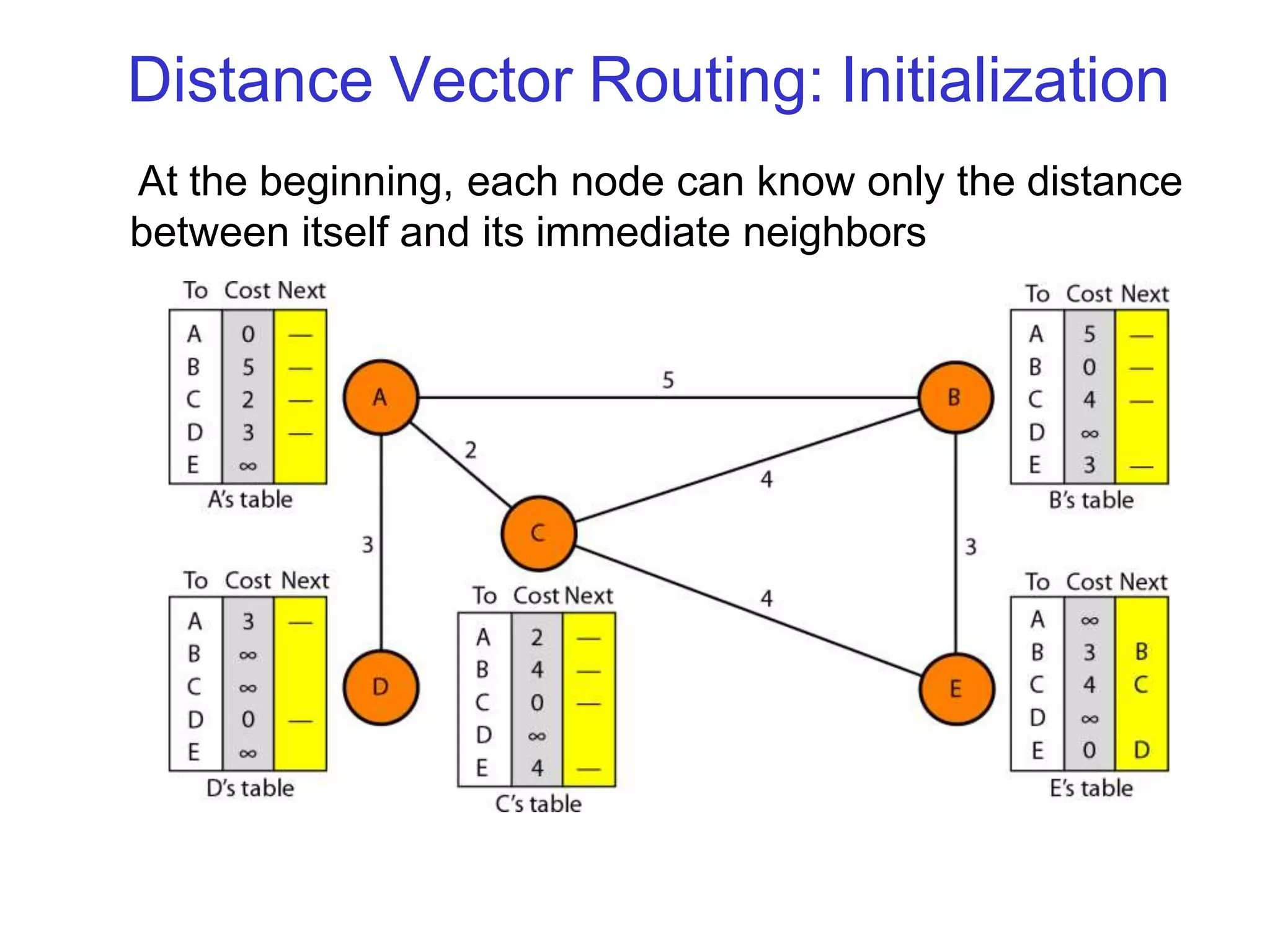 Distance Vector Routing: Initialization

At the beginning, each node can know only the distance between itself and its immediate neighbors

| To | Cost | Next |
|---|---|---|
| A | 0 | — |
| B | 5 | — |
| C | 2 | — |
| D | 3 | — |
| E | $\infty$ | |

A's table

| To | Cost | Next |
|---|---|---|
| A | 5 | — |
| B | 0 | — |
| C | 4 | — |
| D | $\infty$ | |
| E | 3 | — |

B's table

| To | Cost | Next |
|---|---|---|
| A | 3 | — |
| B | $\infty$ | |
| C | $\infty$ | |
| D | 0 | — |
| E | $\infty$ | |

D's table

| To | Cost | Next |
|---|---|---|
| A | 2 | — |
| B | 4 | — |
| C | 0 | — |
| D | $\infty$ | |
| E | 4 | — |

C's table

| To | Cost | Next |
|---|---|---|
| A | $\infty$ | |
| B | 3 | B |
| C | 4 | C |
| D | $\infty$ | |
| E | 0 | D |

E's table

A B C D E

5 2 4 3 3 4